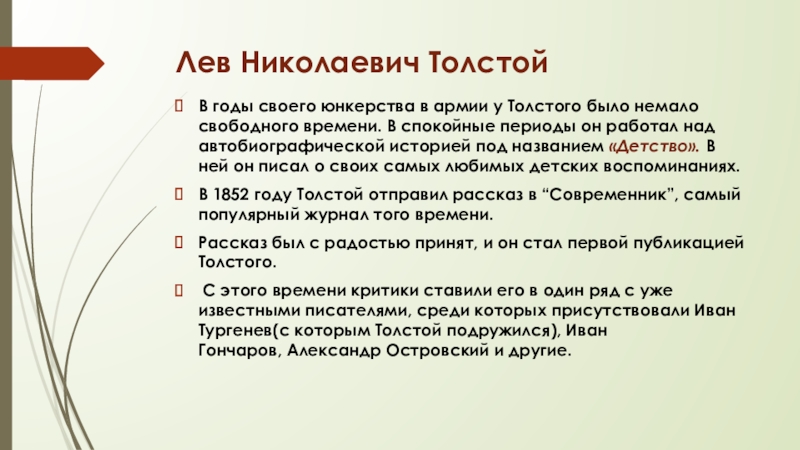 Лев Николаевич Толстой

В годы своего юнкерства в армии у Толстого было немало свободного времени. В спокойные периоды он работал над автобиографической историей под названием «Детство». В ней он писал о своих самых любимых детских воспоминаниях.

В 1852 году Толстой отправил рассказ в “Современник”, самый популярный журнал того времени.

Рассказ был с радостью принят, и он стал первой публикацией Толстого.

С этого времени критики ставили его в один ряд с уже известными писателями, среди которых присутствовали Иван Тургенев(с которым Толстой подружился), Иван Гончаров, Александр Островский и другие.